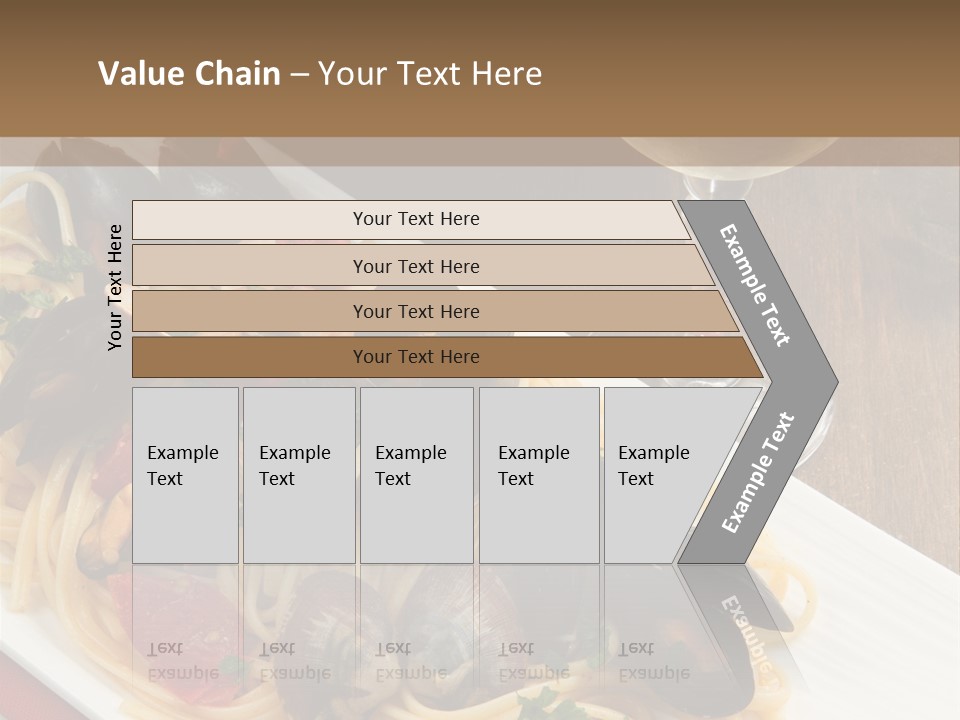 Value Chain – Your Text Here

Your Text Here

Your Text Here

Your Text Here

Your Text Here

Your Text Here

Example Text

Example Text

Example Text

Example Text

Example Text

Example Text

Example Text